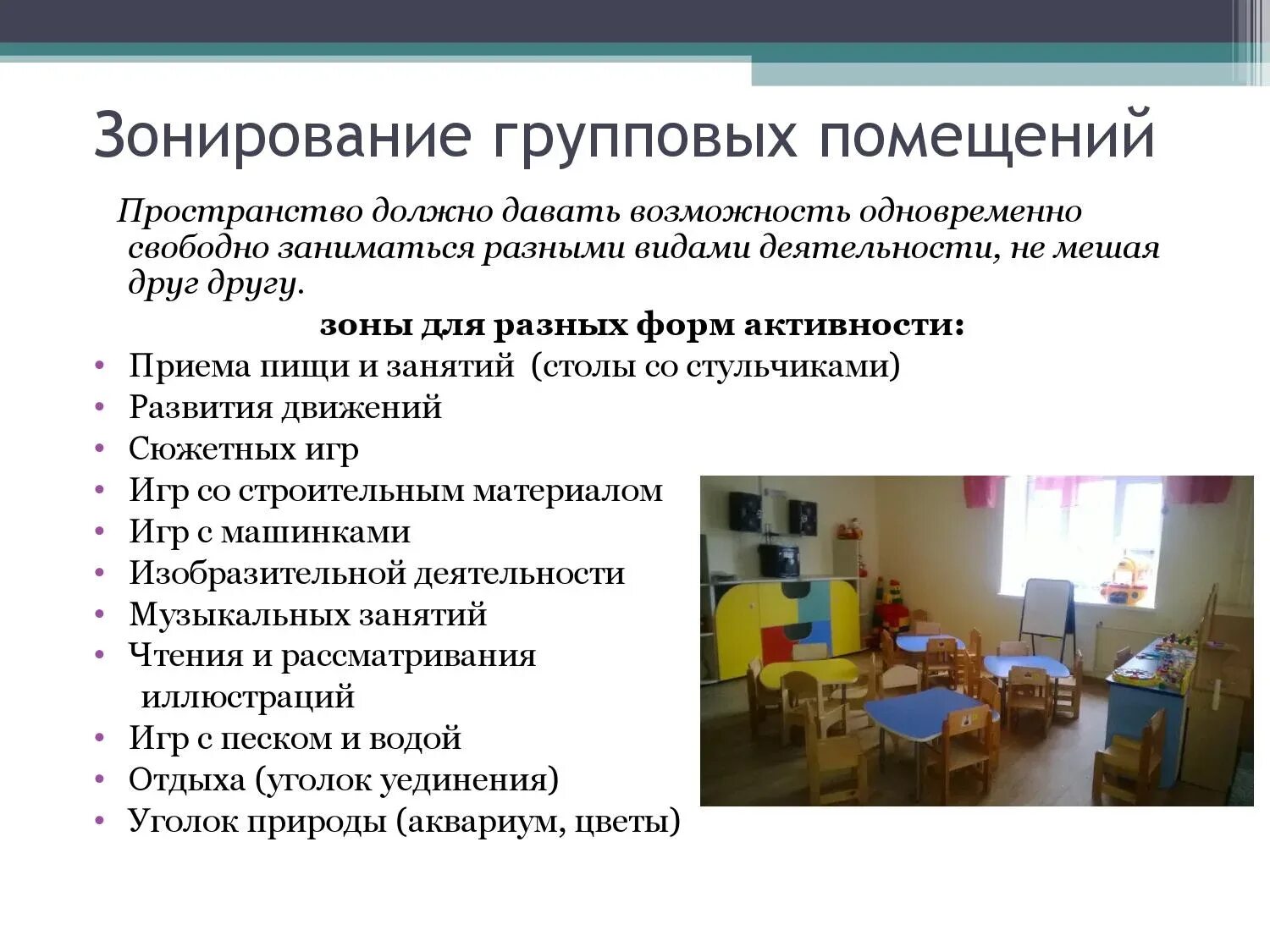 Зонирование групповых помещений

Пространство должно давать возможность одновременно свободно заниматься разными видами деятельности, не мешая друг другу.

зоны для разных форм активности:

• Приема пищи и занятий (столы со стульчиками)
• Развития движений
• Сюжетных игр
• Игр со строительным материалом
• Игр с машинками
• Изобразительной деятельности
• Музыкальных занятий
• Чтения и рассматривания иллюстраций
• Игр с песком и водой
• Отдыха (уголок уединения)
• Уголок природы (аквариум, цветы)